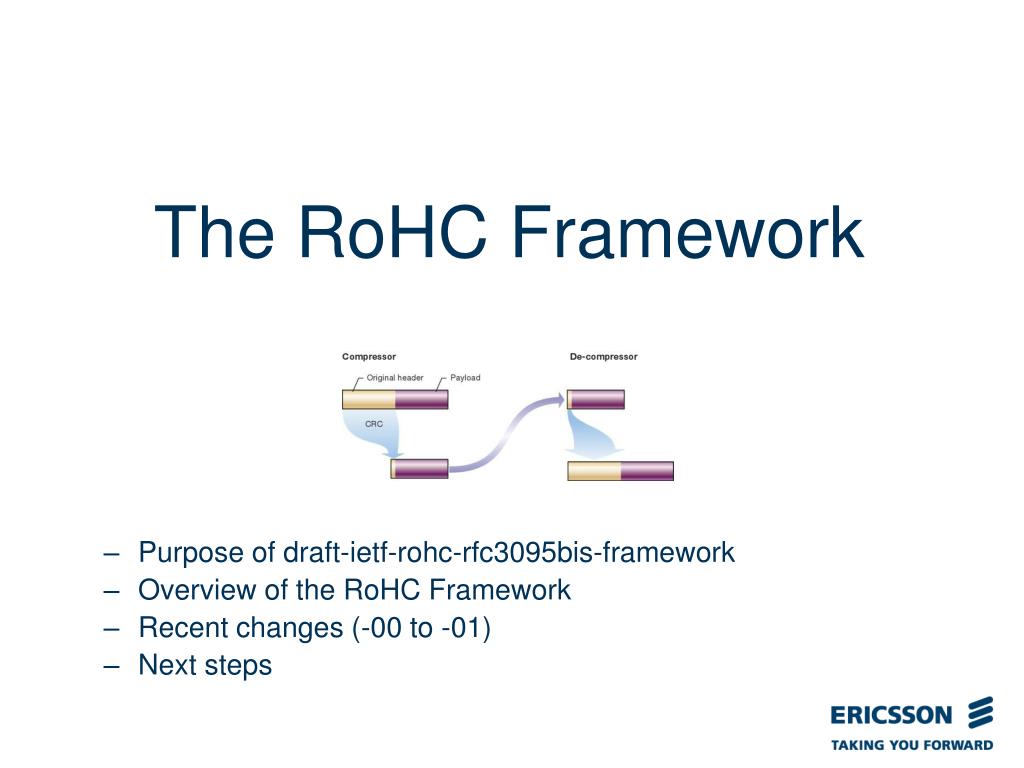 The RoHC Framework

Compressor

Original header

Payload

CRC

De-compressor

– Purpose of draft-ietf-rohc-rfc3095bis-framework
– Overview of the RoHC Framework
– Recent changes (-00 to -01)
– Next steps

ERICSSON
TAKING YOU FORWARD